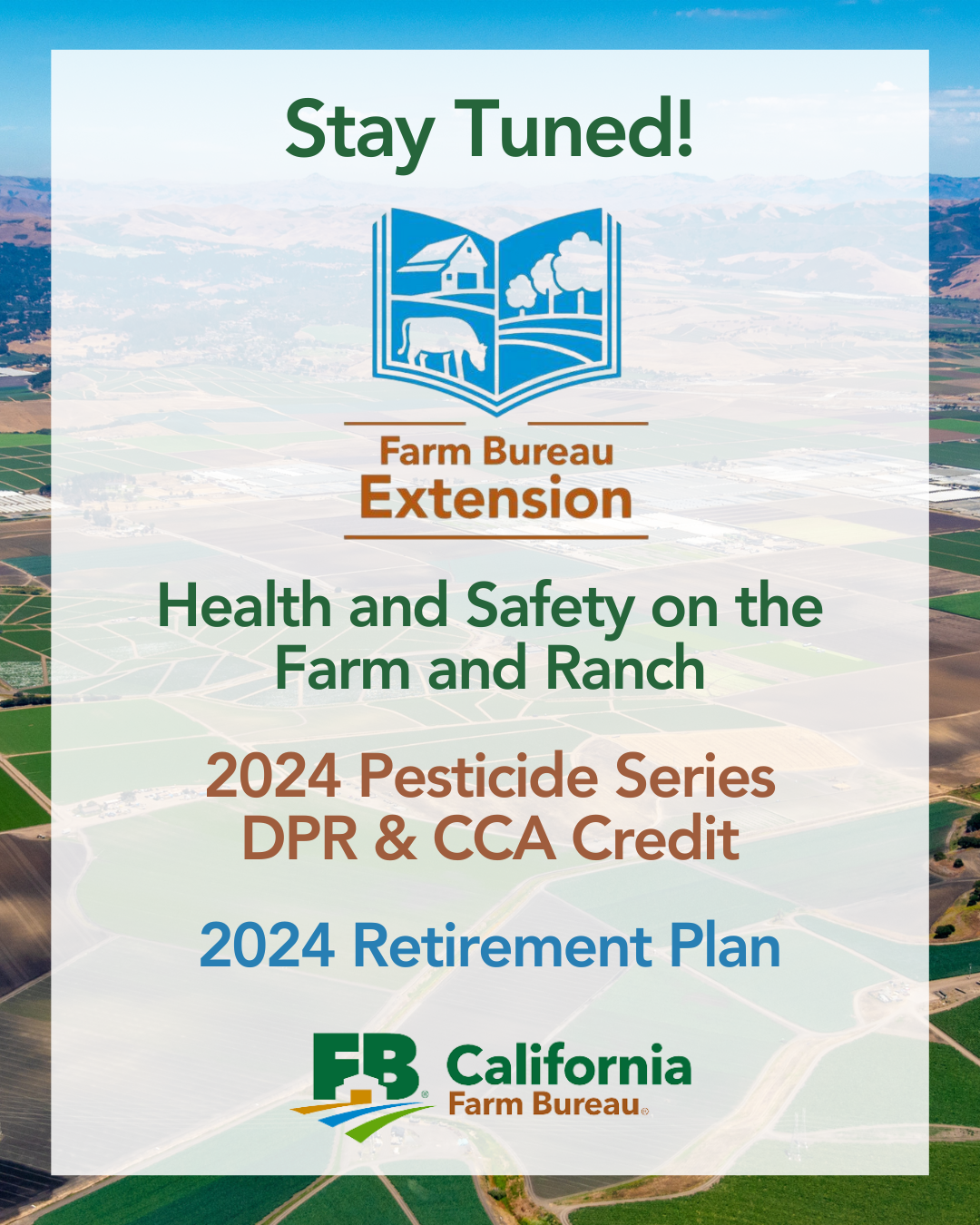 Stay Tuned!

Farm Bureau
Extension

Health and Safety on the Farm and Ranch

2024 Pesticide Series
DPR & CCA Credit

2024 Retirement Plan

FB California
Farm Bureau